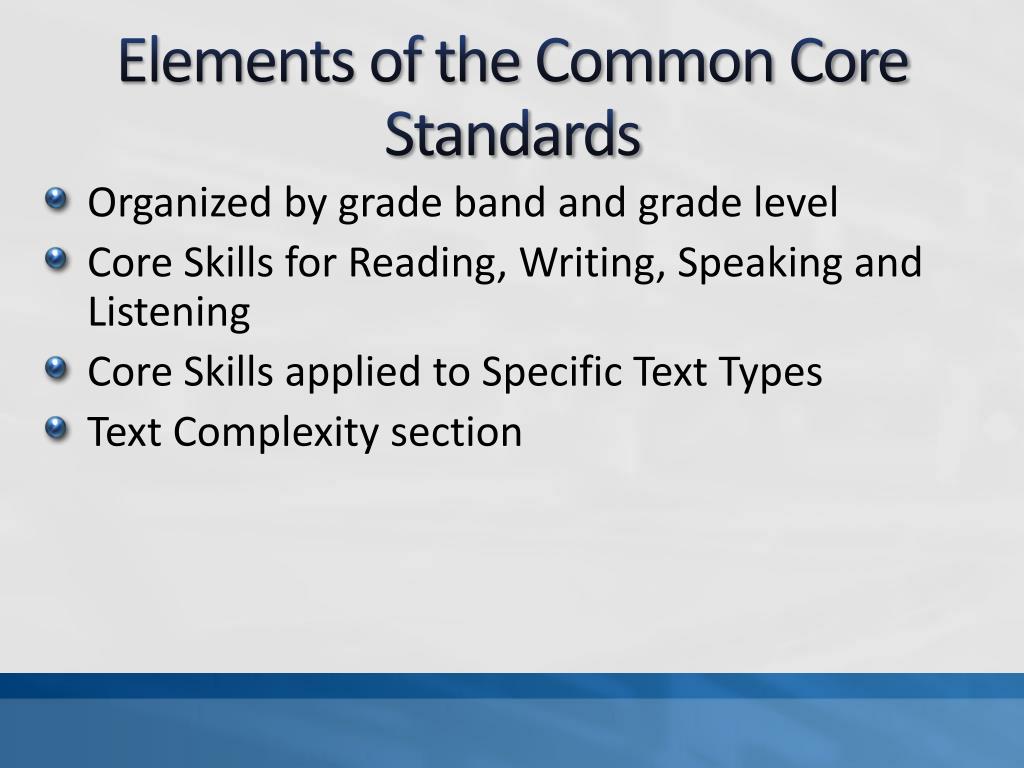 Elements of the Common Core Standards

Organized by grade band and grade level

Core Skills for Reading, Writing, Speaking and Listening

Core Skills applied to Specific Text Types

Text Complexity section